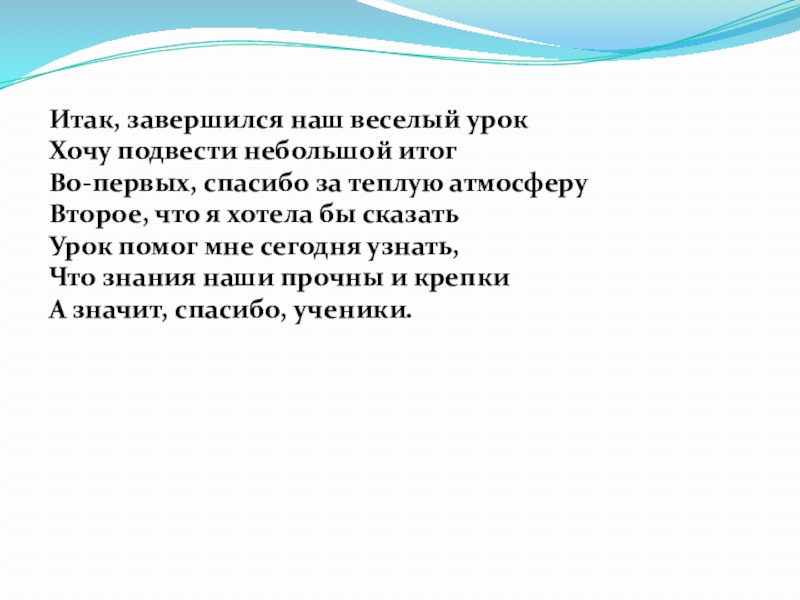 Итак, завершился наш веселый урок
Хочу подвести небольшой итог
Во-первых, спасибо за теплую атмосферу
Второе, что я хотела бы сказать
Урок помог мне сегодня узнать,
Что знания наши прочны и крепки
А значит, спасибо, ученики.